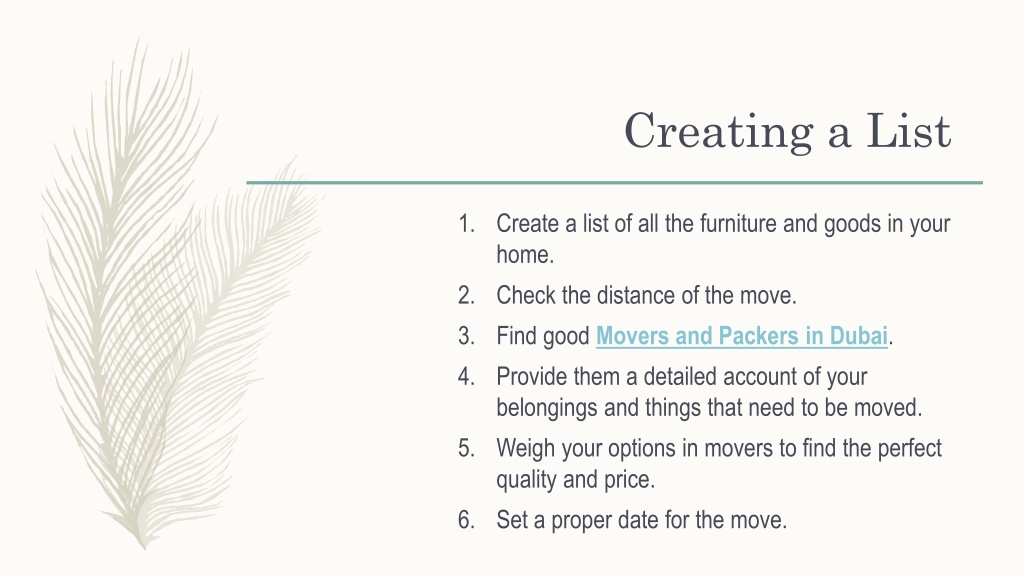 Creating a List

1. Create a list of all the furniture and goods in your home.
2. Check the distance of the move.
3. Find good Movers and Packers in Dubai.
4. Provide them a detailed account of your belongings and things that need to be moved.
5. Weigh your options in movers to find the perfect quality and price.
6. Set a proper date for the move.